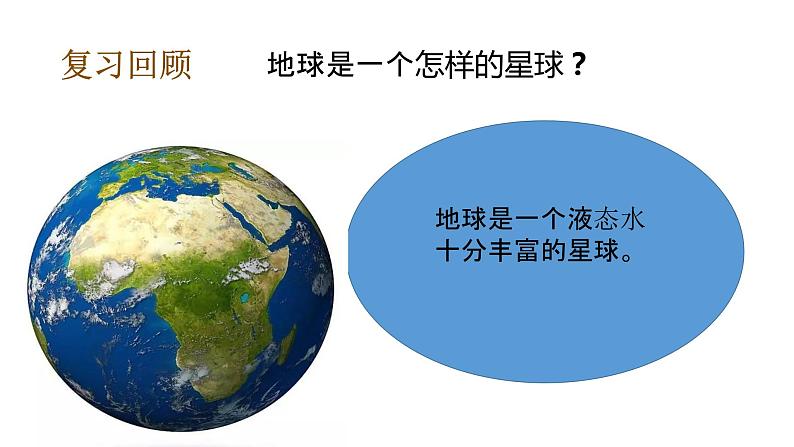 复习回顾　地球是一个怎样的星球？

地球是一个液态水十分丰富的星球。